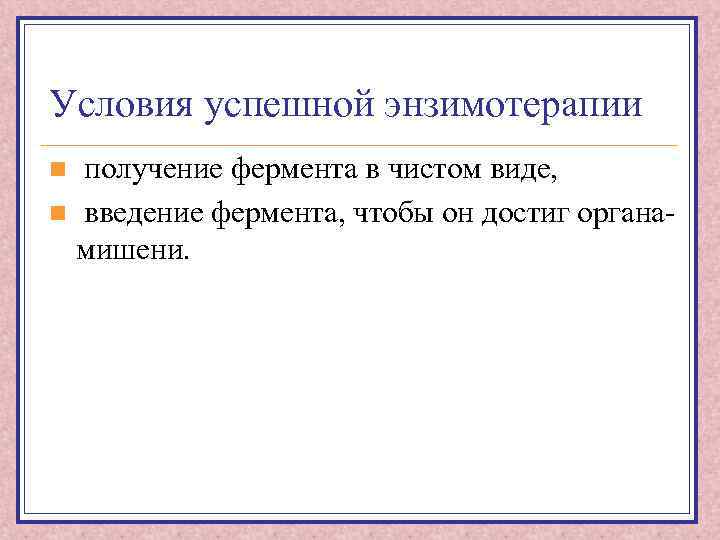 Условия успешной энзимотерапии

получение фермента в чистом виде,

введение фермента, чтобы он достиг органа-мишени.